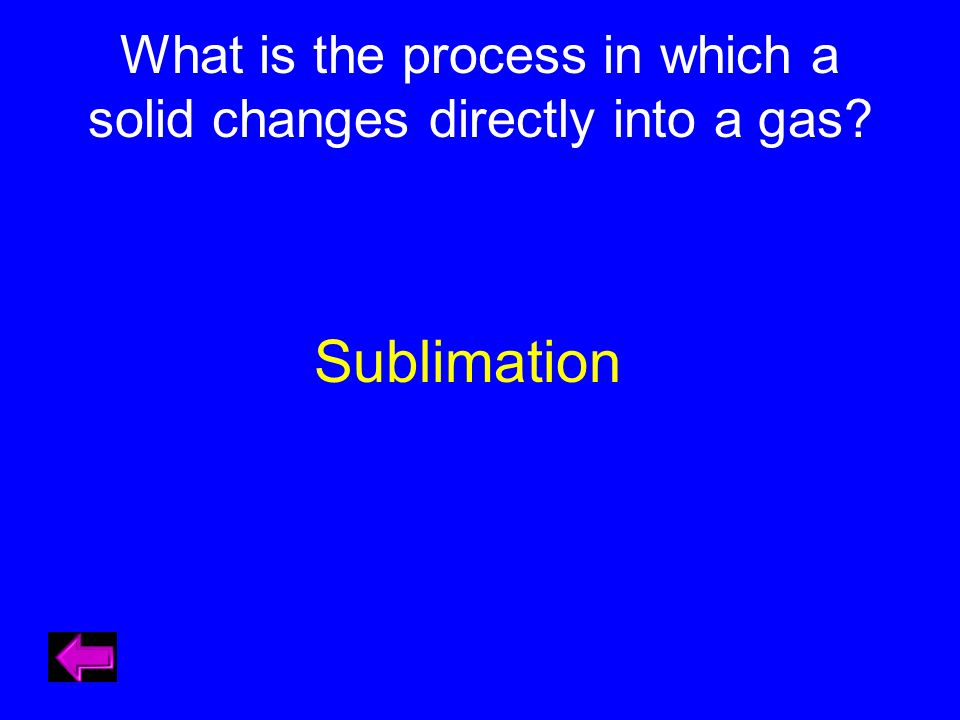 What is the process in which a solid changes directly into a gas?

Sublimation